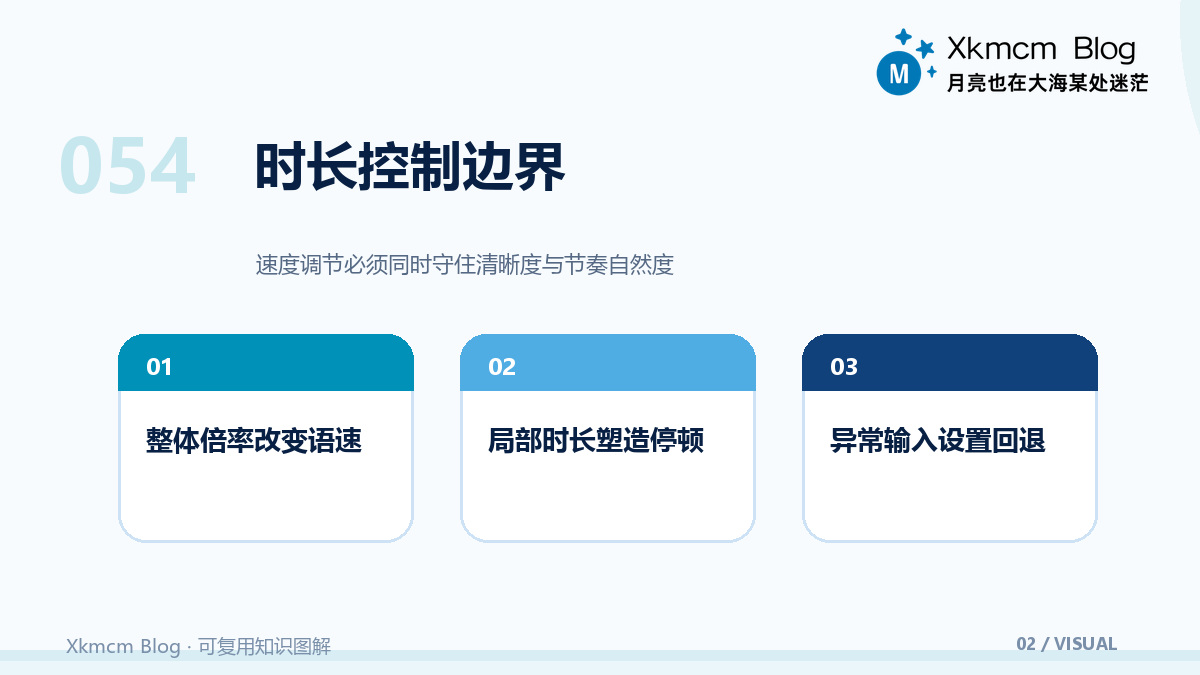 M Xkmcm Blog
月亮也在大海某处迷茫

054 时长控制边界

速度调节必须同时守住清晰度与节奏自然度

01
整体倍率改变语速

02
局部时长塑造停顿

03
异常输入设置回退

Xkmcm Blog · 可复用知识图解

02 / VISUAL